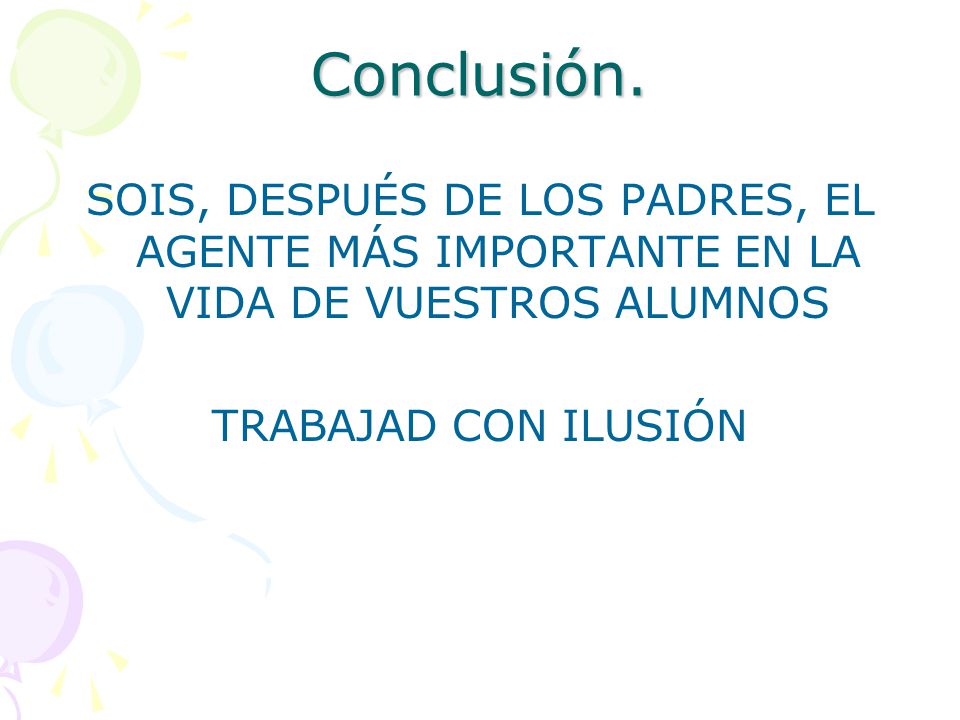 Conclusión.

SOIS, DESPUÉS DE LOS PADRES, EL AGENTE MÁS IMPORTANTE EN LA VIDA DE VUESTROS ALUMNOS

TRABAJAD CON ILUSIÓN